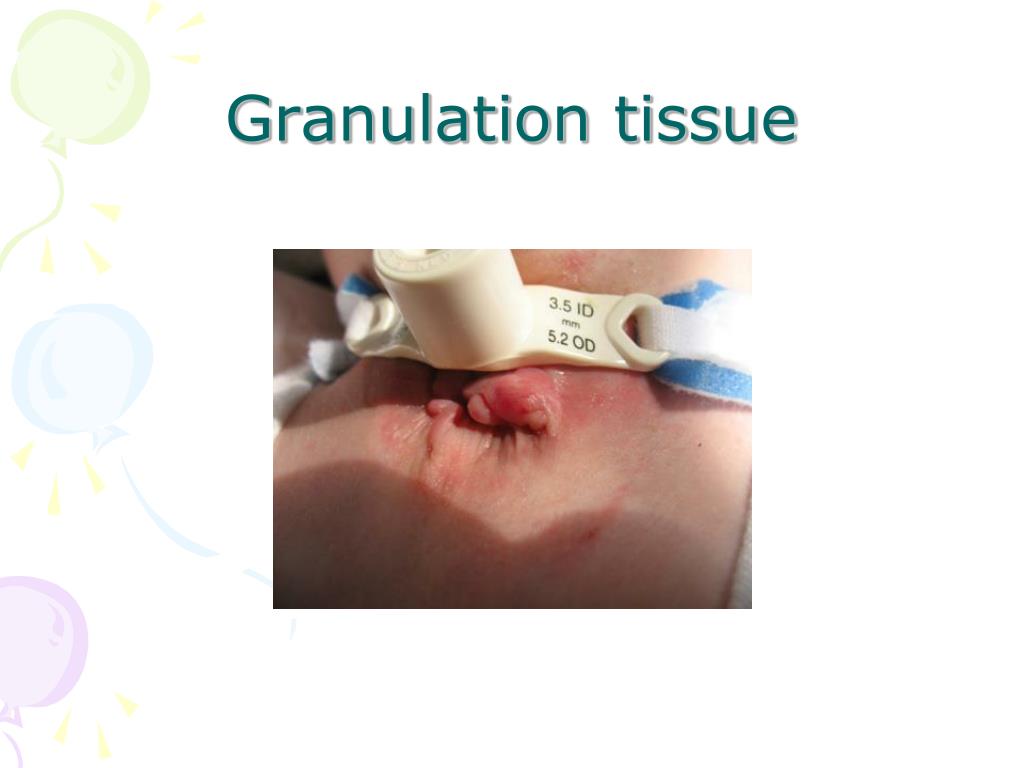 Granulation tissue

3.5 ID
mm
5.2 OD